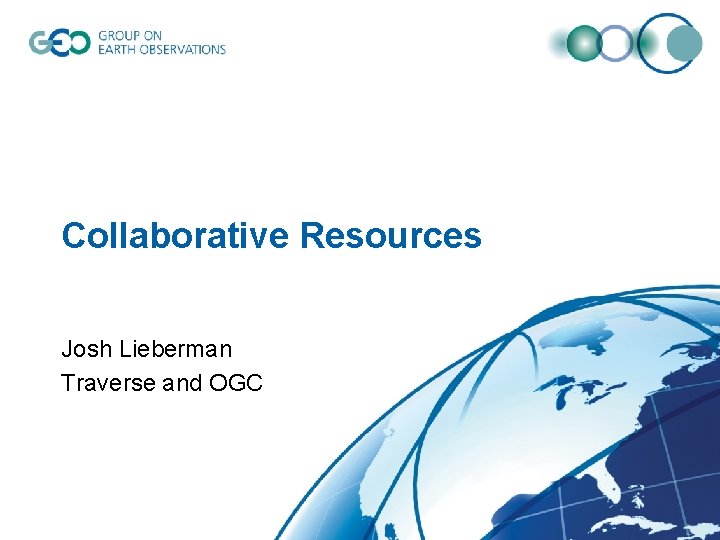 GEO GROUP ON EARTH OBSERVATIONS

Collaborative Resources

Josh Lieberman
Traverse and OGC